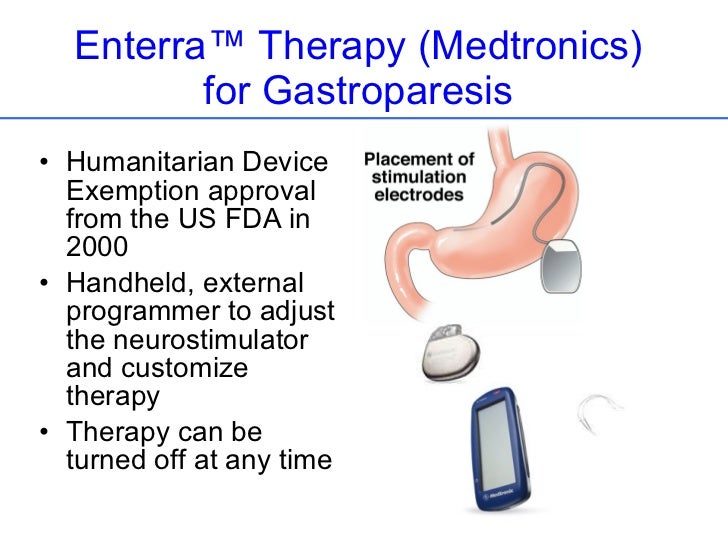 Enterra™ Therapy (Medtronics) for Gastroparesis

• Humanitarian Device Exemption approval from the US FDA in 2000
• Handheld, external programmer to adjust the neurostimulator and customize therapy
• Therapy can be turned off at any time

Placement of stimulation electrodes

Medtronic